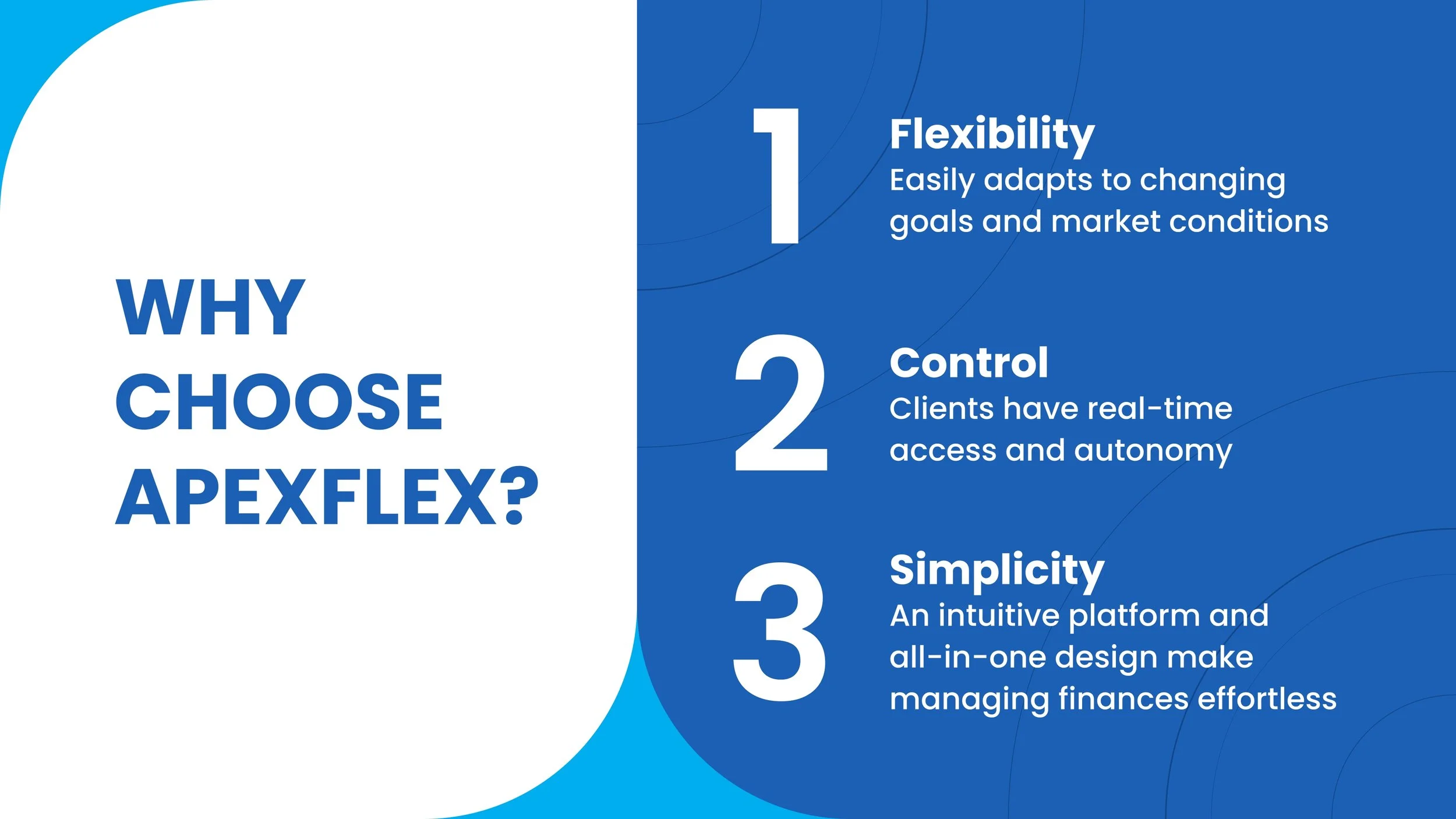 WHY CHOOSE APEXFLEX?

1
Flexibility
Easily adapts to changing goals and market conditions

2
Control
Clients have real-time access and autonomy

3
Simplicity
An intuitive platform and all-in-one design make managing finances effortless